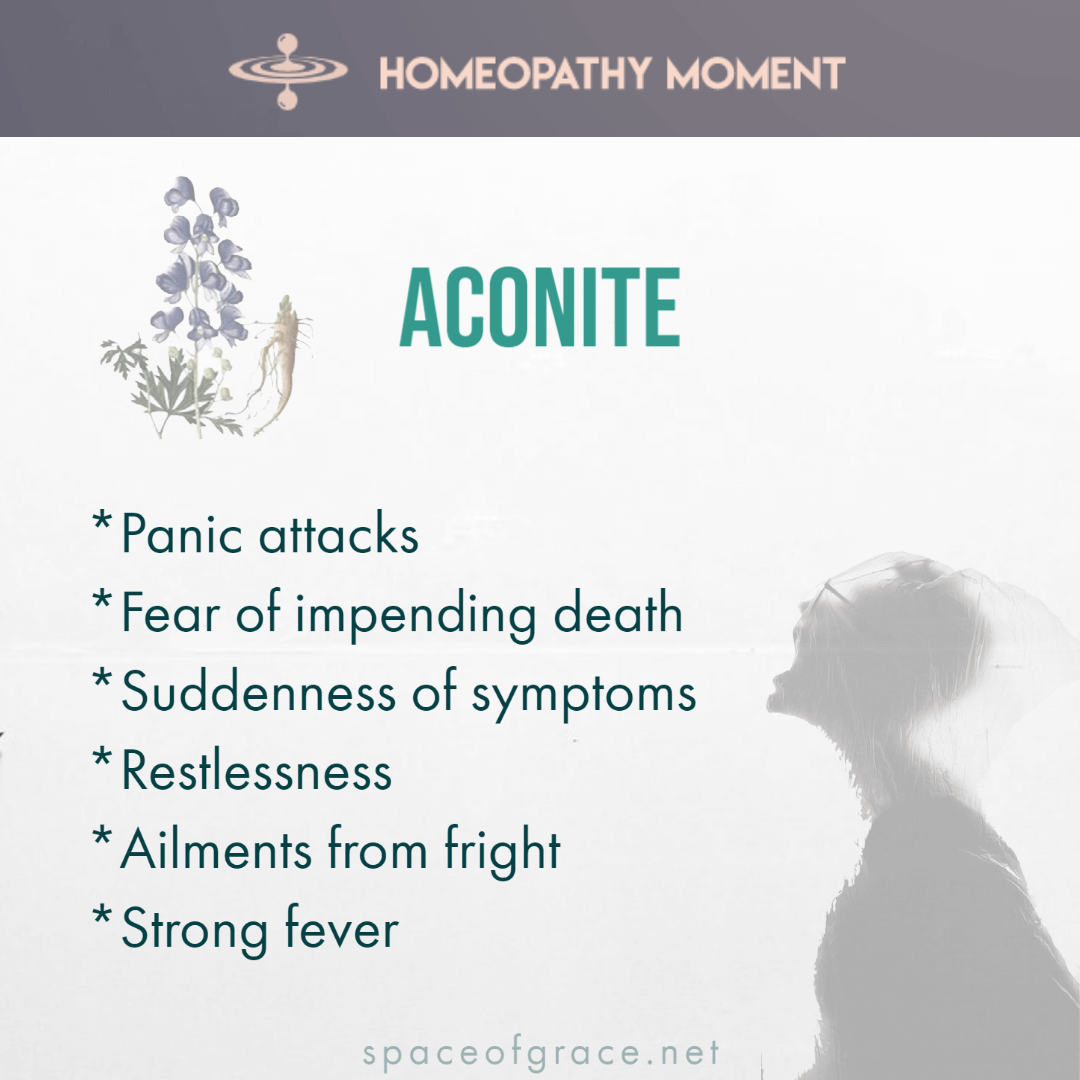 HOMEOPATHY MOMENT

ACONITE

*Panic attacks
*Fear of impending death
*Suddenness of symptoms
*Restlessness
*Ailments from fright
*Strong fever

spaceofgrace.net